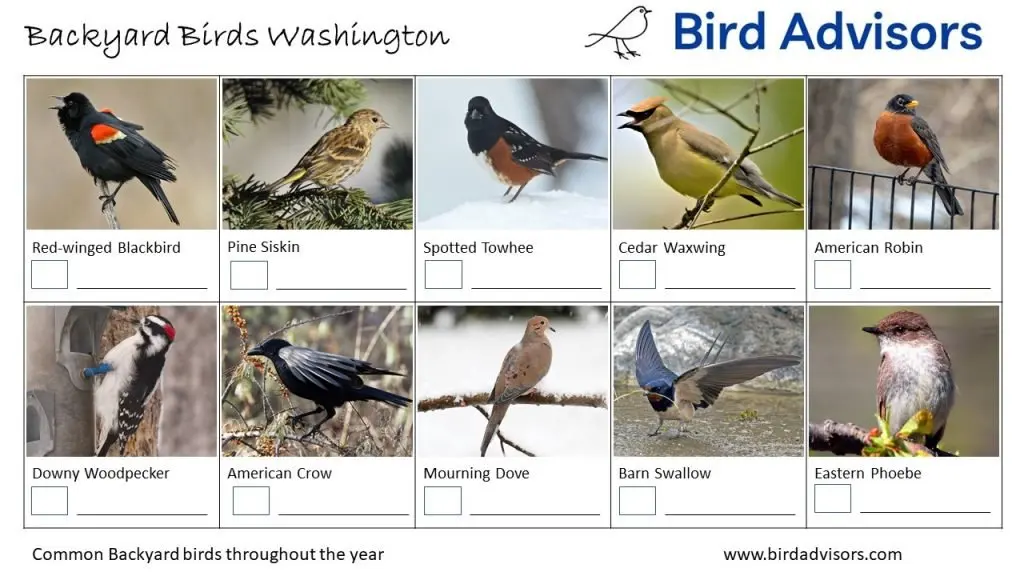 Backyard Birds Washington

Bird Advisors

| Red-winged Blackbird | Pine Siskin | Spotted Towhee | Cedar Waxwing | American Robin |
|---|---|---|---|---|
| Downy Woodpecker | American Crow | Mourning Dove | Barn Swallow | Eastern Phoebe |

Common Backyard birds throughout the year

www.birdadvisors.com